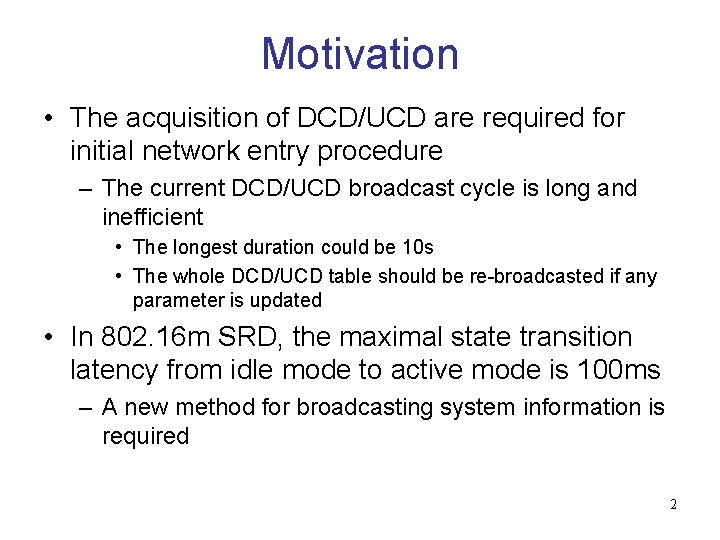 Motivation

• The acquisition of DCD/UCD are required for initial network entry procedure

– The current DCD/UCD broadcast cycle is long and inefficient

• The longest duration could be 10s

• The whole DCD/UCD table should be re-broadcasted if any parameter is updated

• In 802.16m SRD, the maximal state transition latency from idle mode to active mode is 100ms

– A new method for broadcasting system information is required

2